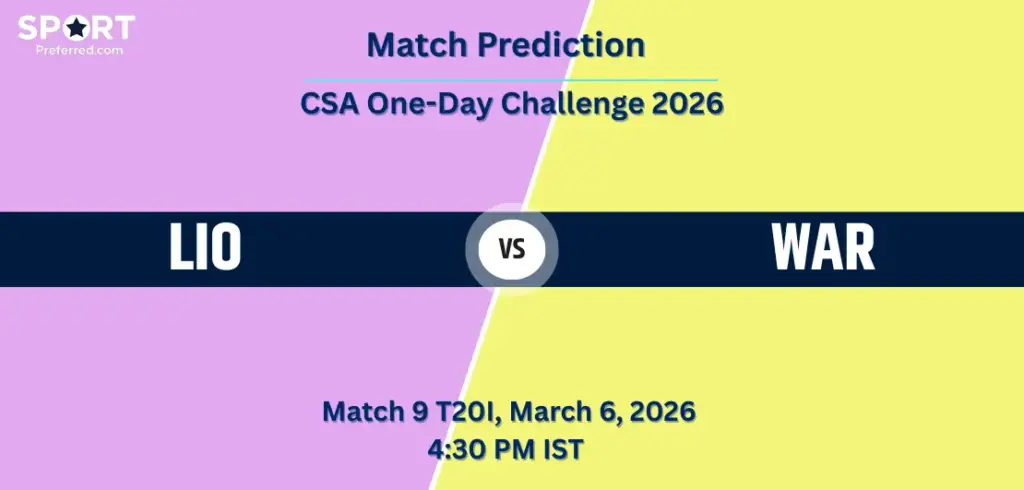 SPORT
Preferred.com

Match Prediction

CSA One-Day Challenge 2026

LIO

VS

WAR

Match 9 T20I, March 6, 2026
4:30 PM IST